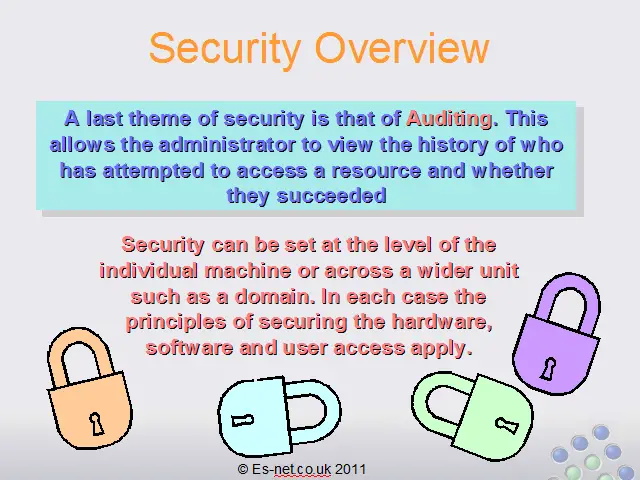 Security Overview

A last theme of security is that of Auditing. This allows the administrator to view the history of who has attempted to access a resource and whether they succeeded

Security can be set at the level of the individual machine or across a wider unit such as a domain. In each case the principles of securing the hardware, software and user access apply.

© Es-net.co.uk 2011